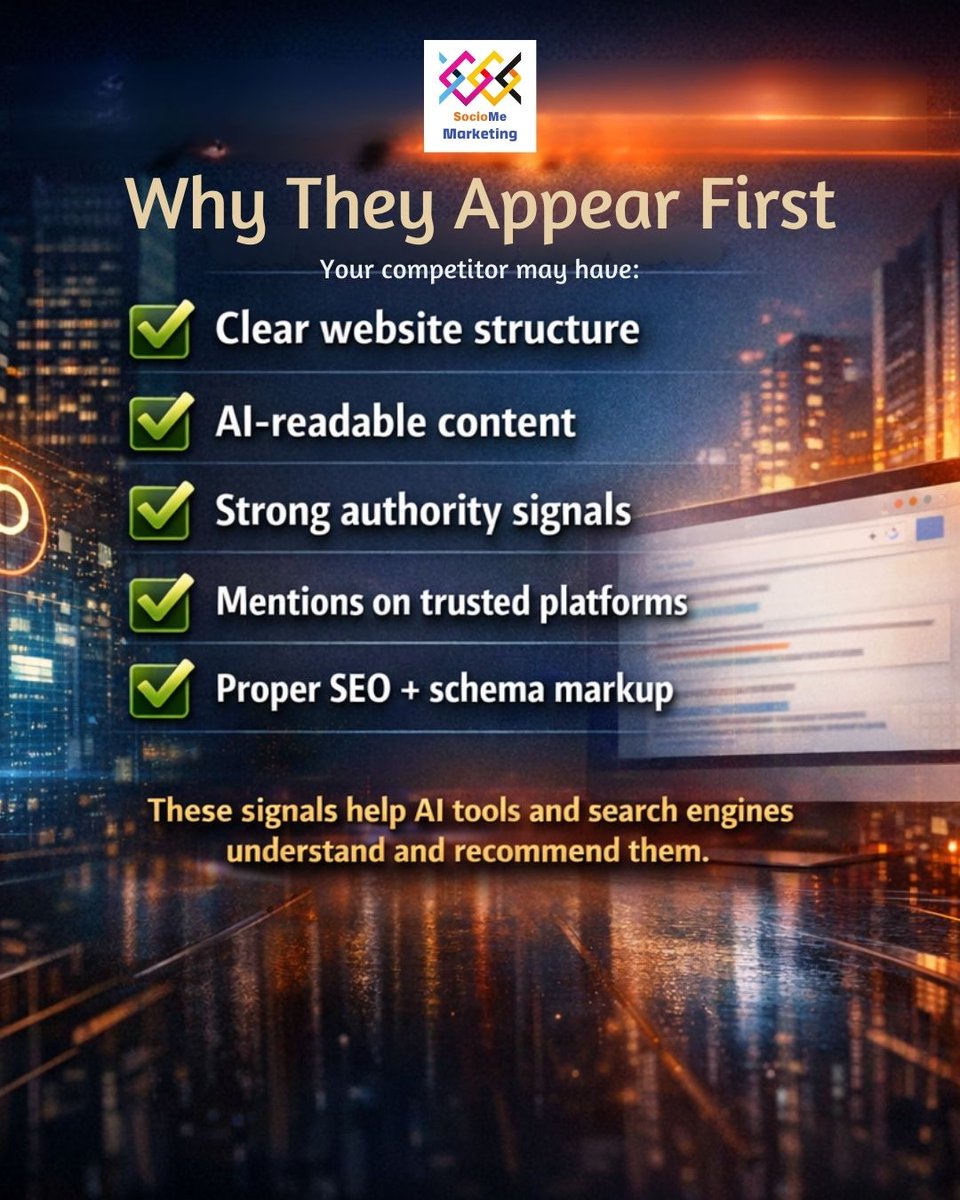 SocioMe
Marketing

Why They Appear First

Your competitor may have:

☑ Clear website structure
☑ AI-readable content
☑ Strong authority signals
☑ Mentions on trusted platforms
☑ Proper SEO + schema markup

These signals help AI tools and search engines understand and recommend them.